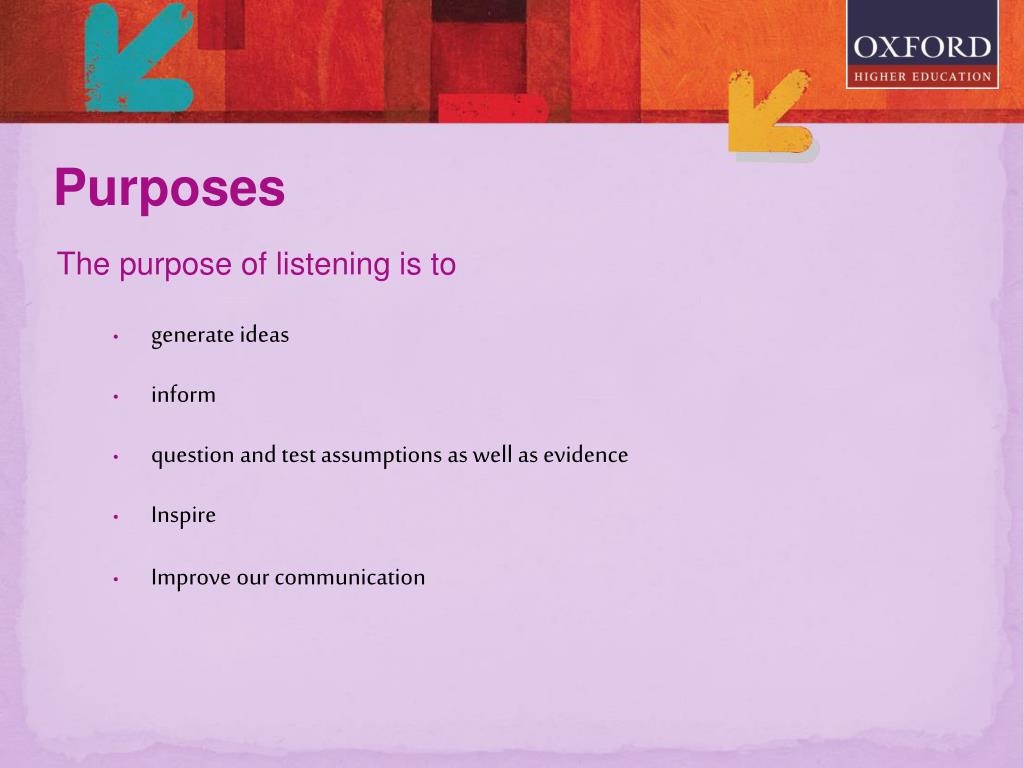 OXFORD
HIGHER EDUCATION

Purposes

The purpose of listening is to

• generate ideas
• inform
• question and test assumptions as well as evidence
• Inspire
• Improve our communication